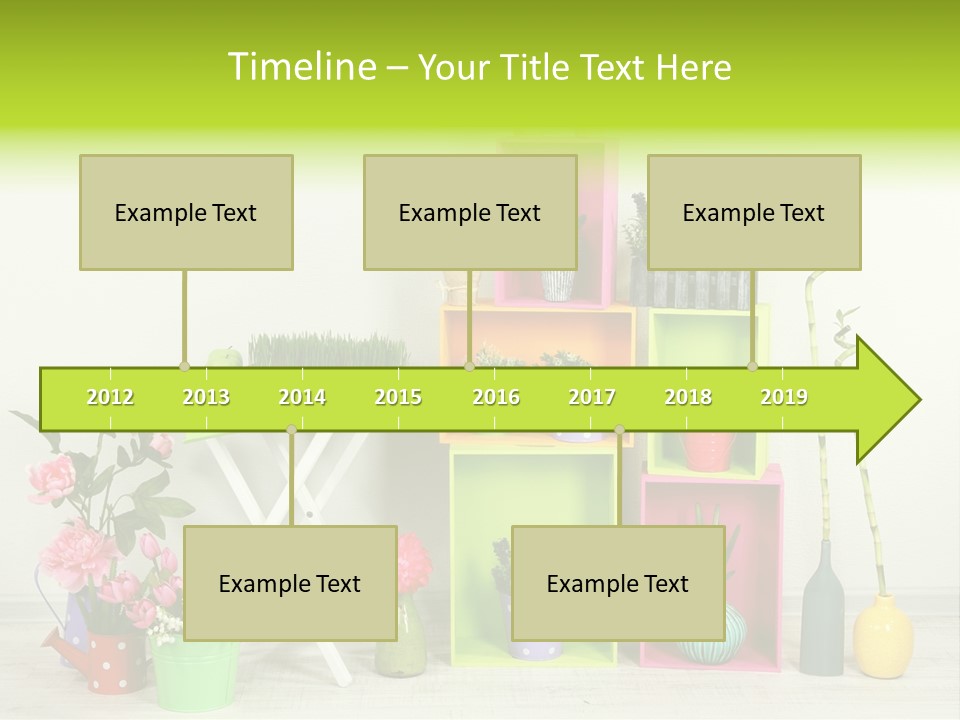 Timeline – Your Title Text Here

Example Text

Example Text

Example Text

2012 2013 2014 2015 2016 2017 2018 2019

Example Text

Example Text